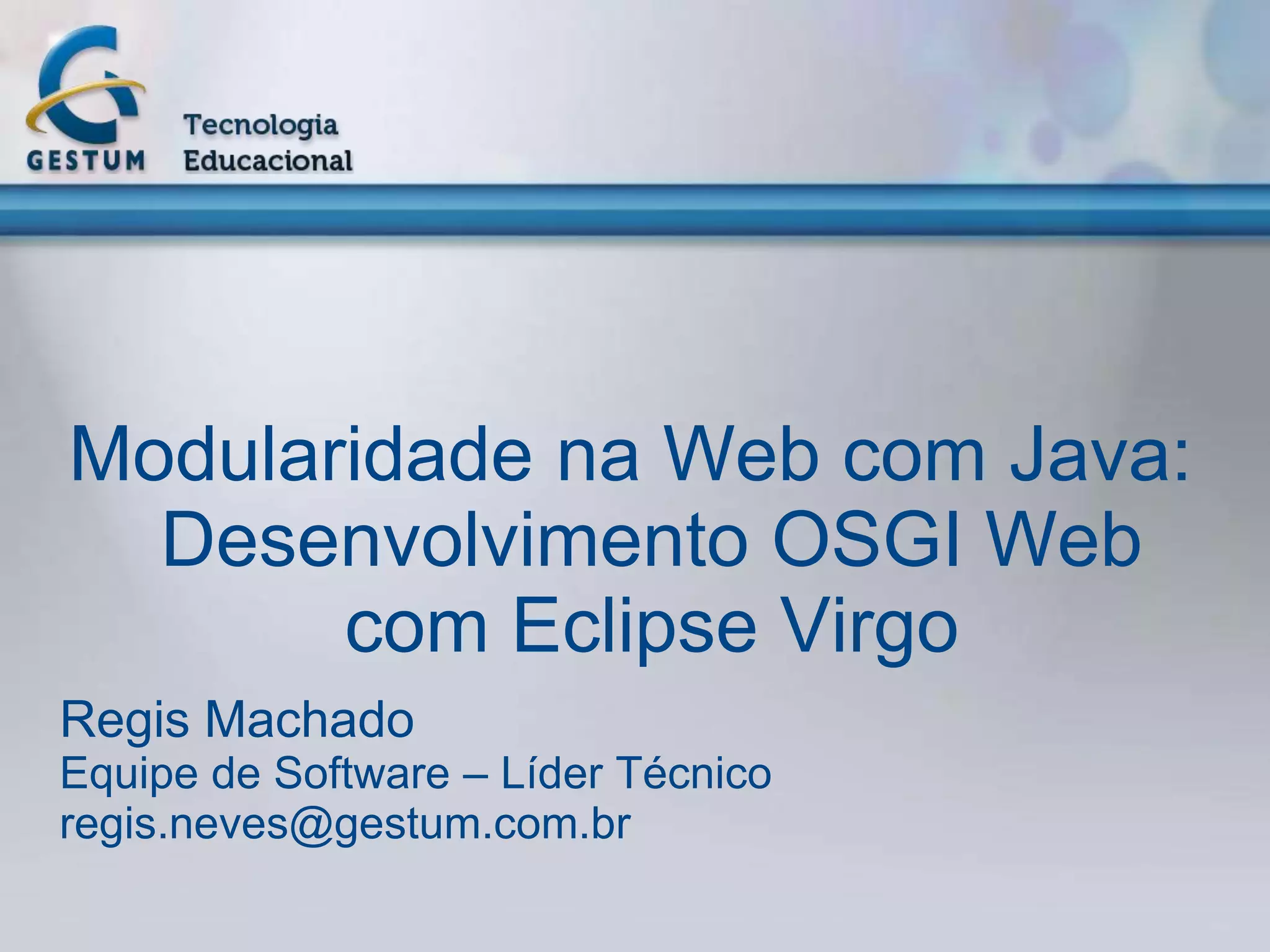 GESTUM

Tecnologia
Educacional

Modularidade na Web com Java: Desenvolvimento OSGI Web com Eclipse Virgo

Regis Machado
Equipe de Software – Líder Técnico
regis.neves@gestum.com.br